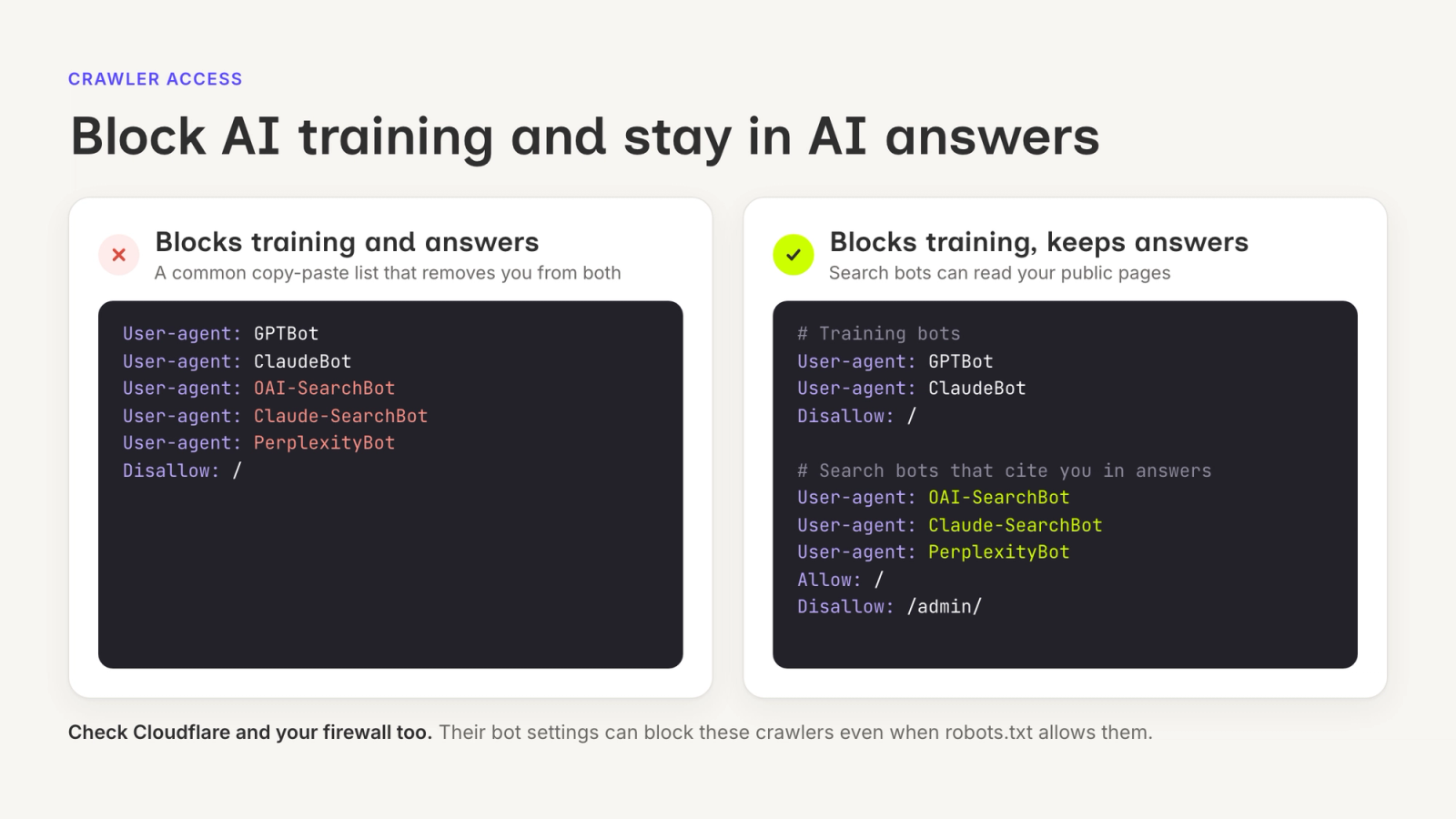 CRAWLER ACCESS

Block AI training and stay in AI answers

Blocks training and answers
A common copy-paste list that removes you from both

User-agent: GPTBot
User-agent: ClaudeBot
User-agent: OAI-SearchBot
User-agent: Claude-SearchBot
User-agent: PerplexityBot
Disallow: /

Blocks training, keeps answers
Search bots can read your public pages

# Training bots
User-agent: GPTBot
User-agent: ClaudeBot
Disallow: /

# Search bots that cite you in answers
User-agent: OAI-SearchBot
User-agent: Claude-SearchBot
User-agent: PerplexityBot
Allow: /
Disallow: /admin/

Check Cloudflare and your firewall too. Their bot settings can block these crawlers even when robots.txt allows them.